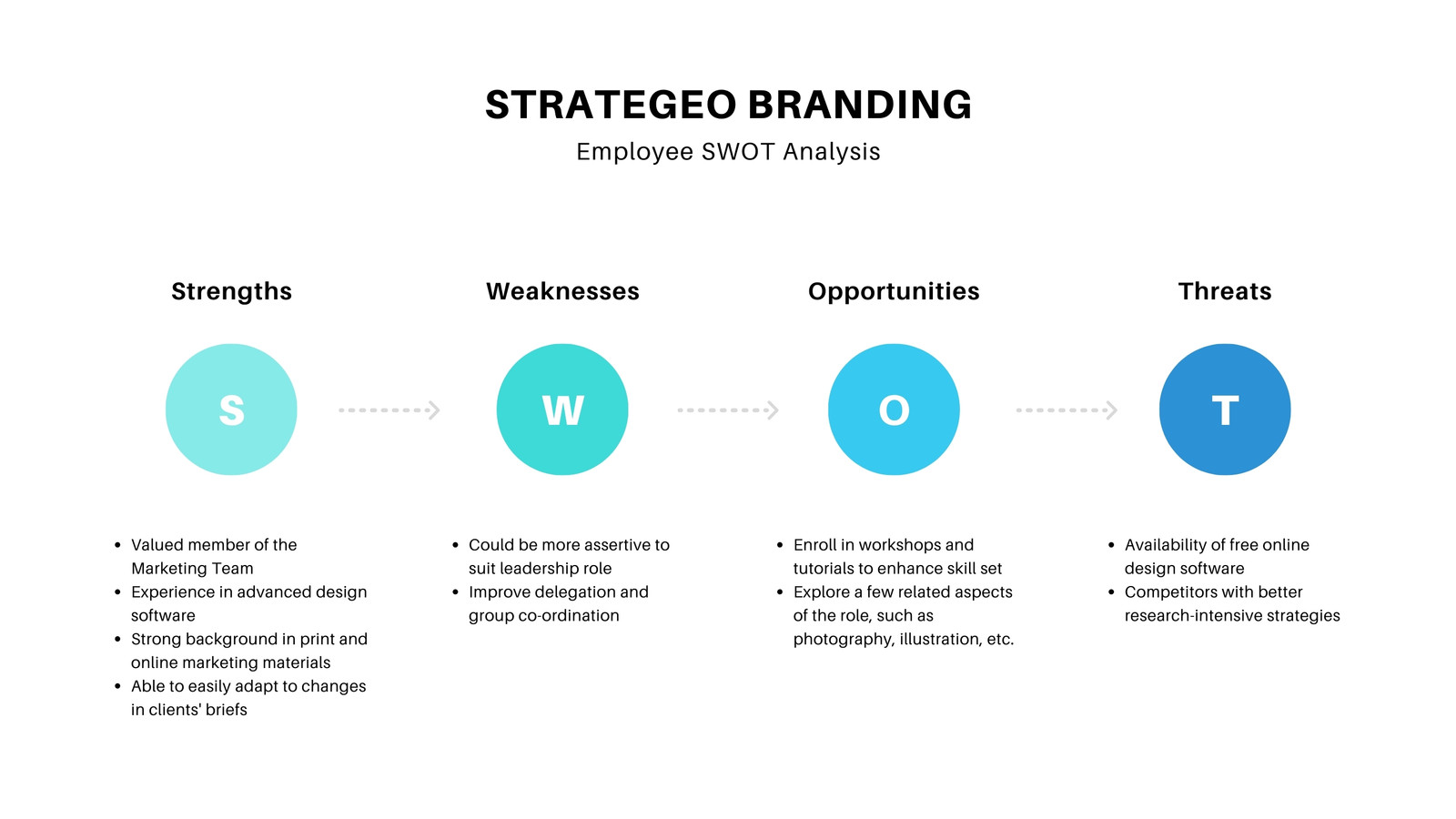 STRATEGEO BRANDING
Employee SWOT Analysis

Strengths

S

- Valued member of the Marketing Team
- Experience in advanced design software
- Strong background in print and online marketing materials
- Able to easily adapt to changes in clients' briefs

Weaknesses

W

- Could be more assertive to suit leadership role
- Improve delegation and group co-ordination

Opportunities

O

- Enroll in workshops and tutorials to enhance skill set
- Explore a few related aspects of the role, such as photography, illustration, etc.

Threats

T

- Availability of free online design software
- Competitors with better research-intensive strategies